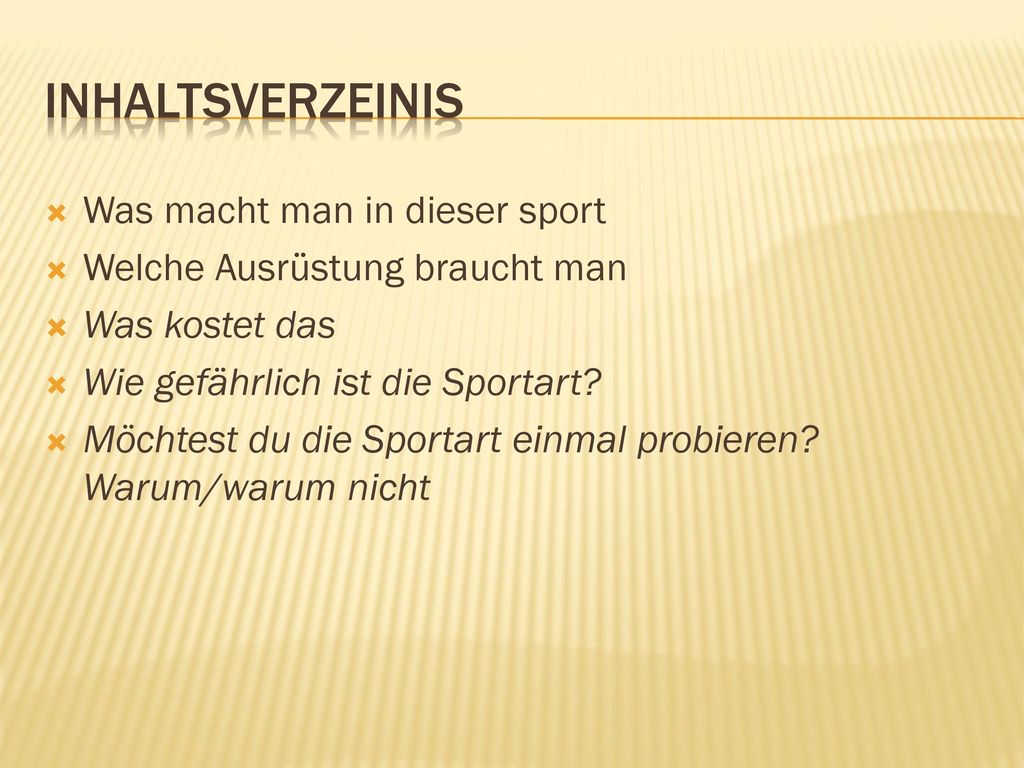 INHALTSVERZEINIS

Was macht man in dieser sport
Welche Ausrüstung braucht man
Was kostet das
Wie gefährlich ist die Sportart?
Möchtest du die Sportart einmal probieren? Warum/warum nicht